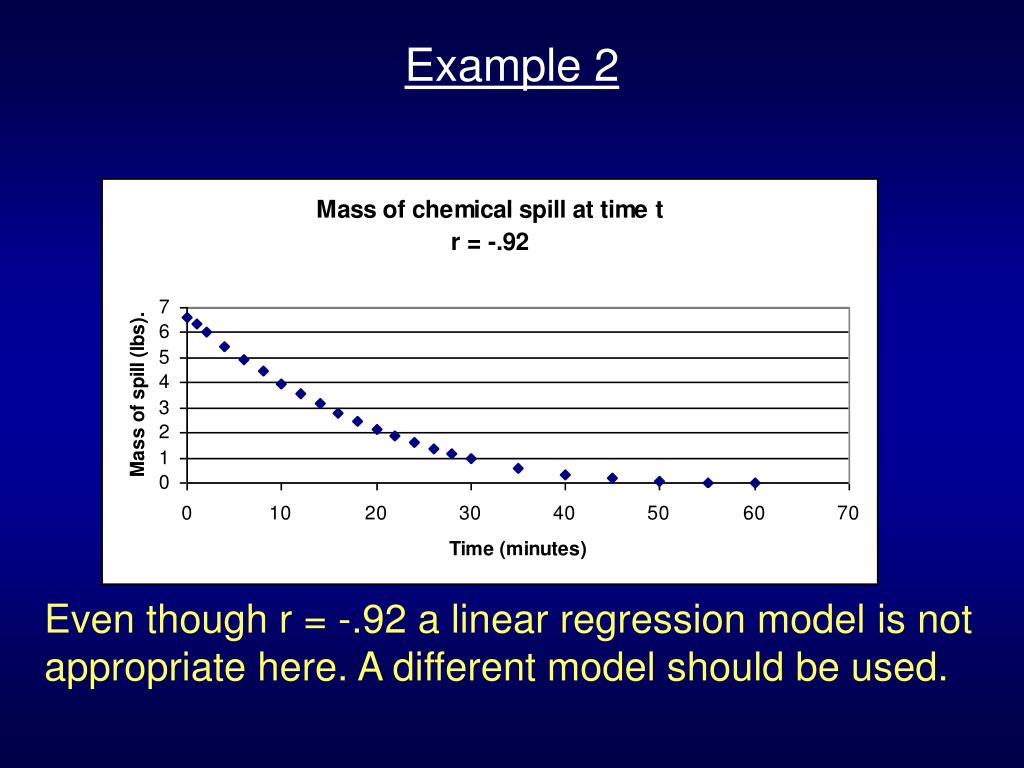 Example 2

Mass of chemical spill at time t
r = -.92

Mass of spill (lbs).

7
6
5
4
3
2
1
0

0 10 20 30 40 50 60 70

Time (minutes)

Even though r = -.92 a linear regression model is not appropriate here. A different model should be used.